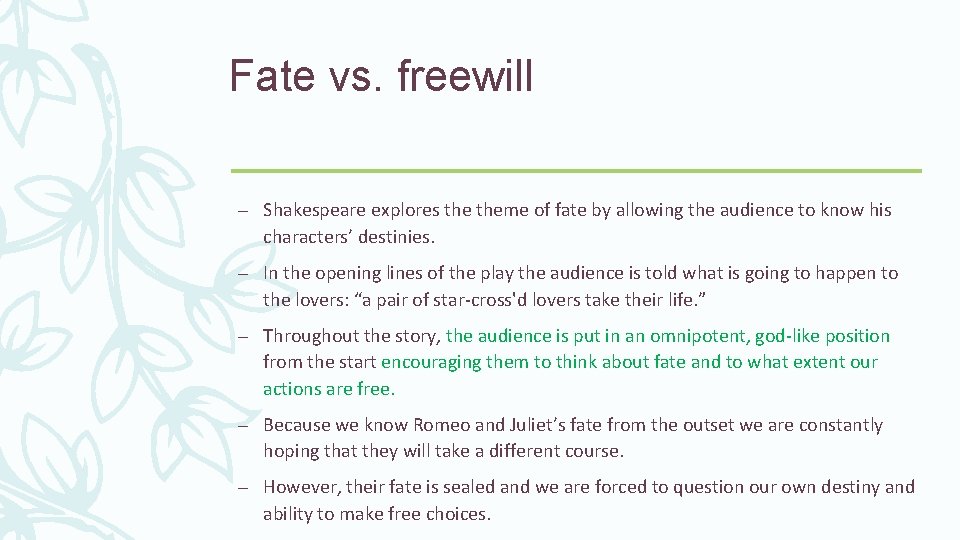 Fate vs. freewill

– Shakespeare explores the theme of fate by allowing the audience to know his characters' destinies.

– In the opening lines of the play the audience is told what is going to happen to the lovers: "a pair of star-cross'd lovers take their life."

– Throughout the story, the audience is put in an omnipotent, god-like position from the start encouraging them to think about fate and to what extent our actions are free.

– Because we know Romeo and Juliet's fate from the outset we are constantly hoping that they will take a different course.

– However, their fate is sealed and we are forced to question our own destiny and ability to make free choices.